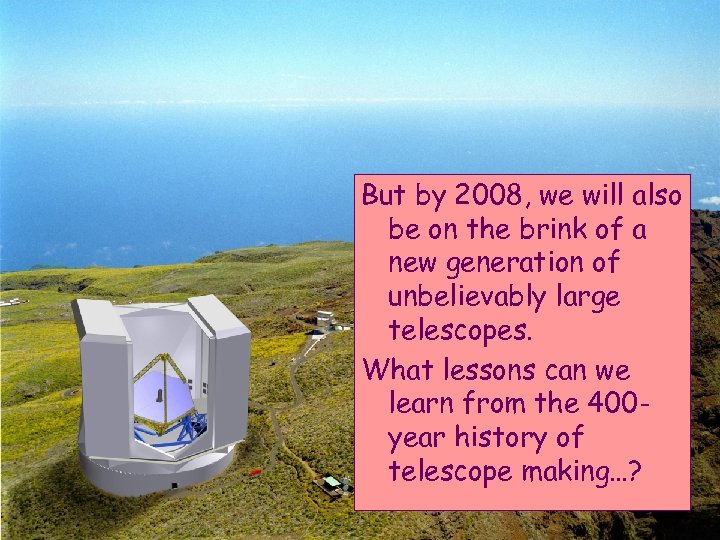 But by 2008, we will also be on the brink of a new generation of unbelievably large telescopes.

What lessons can we learn from the 400-year history of telescope making...?